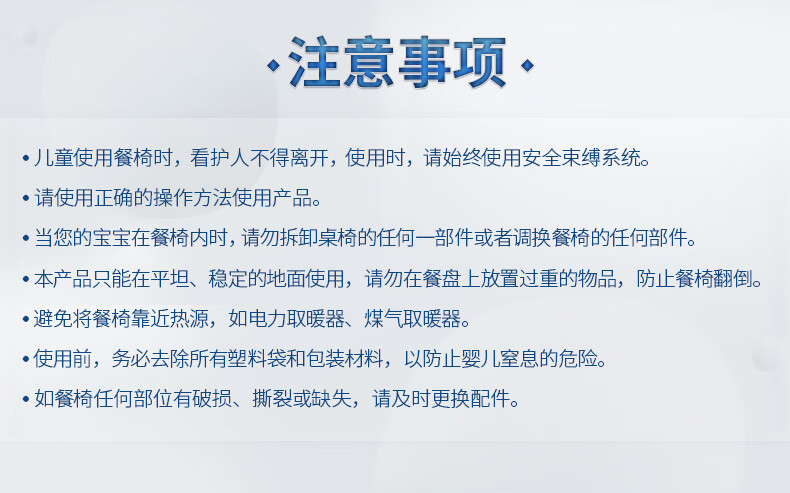 ·注意事项·

• 儿童使用餐椅时，看护人不得离开，使用时，请始终使用安全束缚系统。

• 请使用正确的操作方法使用产品。

• 当您的宝宝在餐椅内时，请勿拆卸桌椅的任何一部件或者调换餐椅的任何部件。

• 本产品只能在平坦、稳定的地面使用，请勿在餐盘上放置过重的物品，防止餐椅翻倒。

• 避免将餐椅靠近热源，如电力取暖器、煤气取暖器。

• 使用前，务必去除所有塑料袋和包装材料，以防止婴儿窒息的危险。

• 如餐椅任何部位有破损、撕裂或缺失，请及时更换配件。